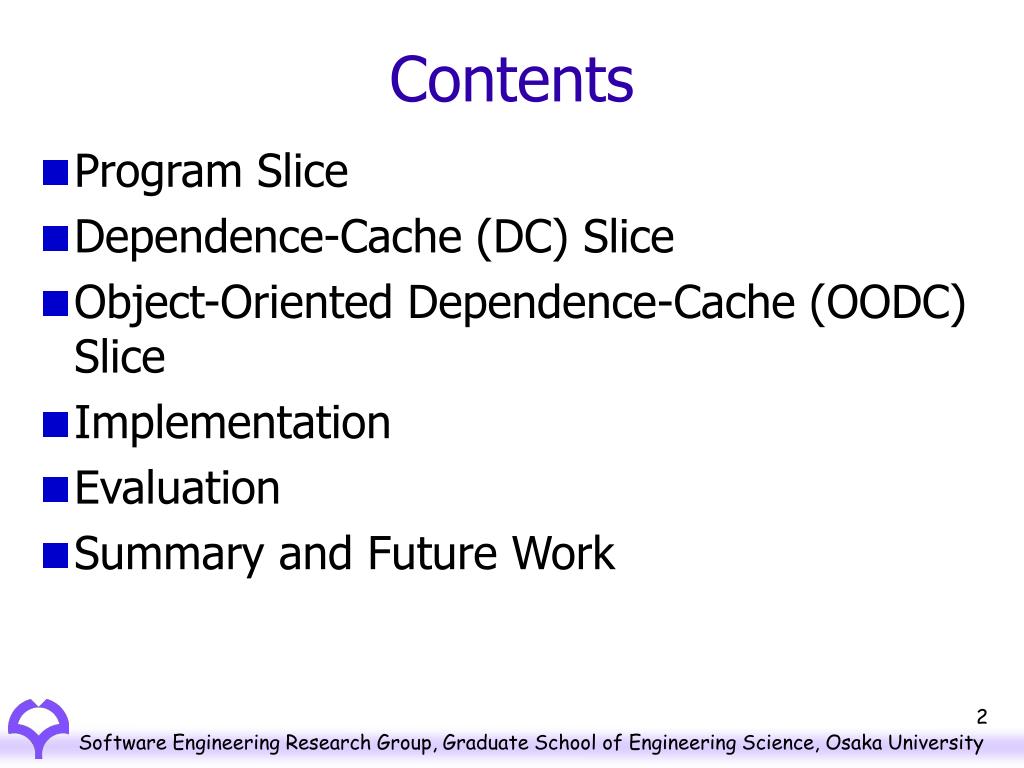 Contents

Program Slice

Dependence-Cache (DC) Slice

Object-Oriented Dependence-Cache (OODC) Slice

Implementation

Evaluation

Summary and Future Work

2

Software Engineering Research Group, Graduate School of Engineering Science, Osaka University